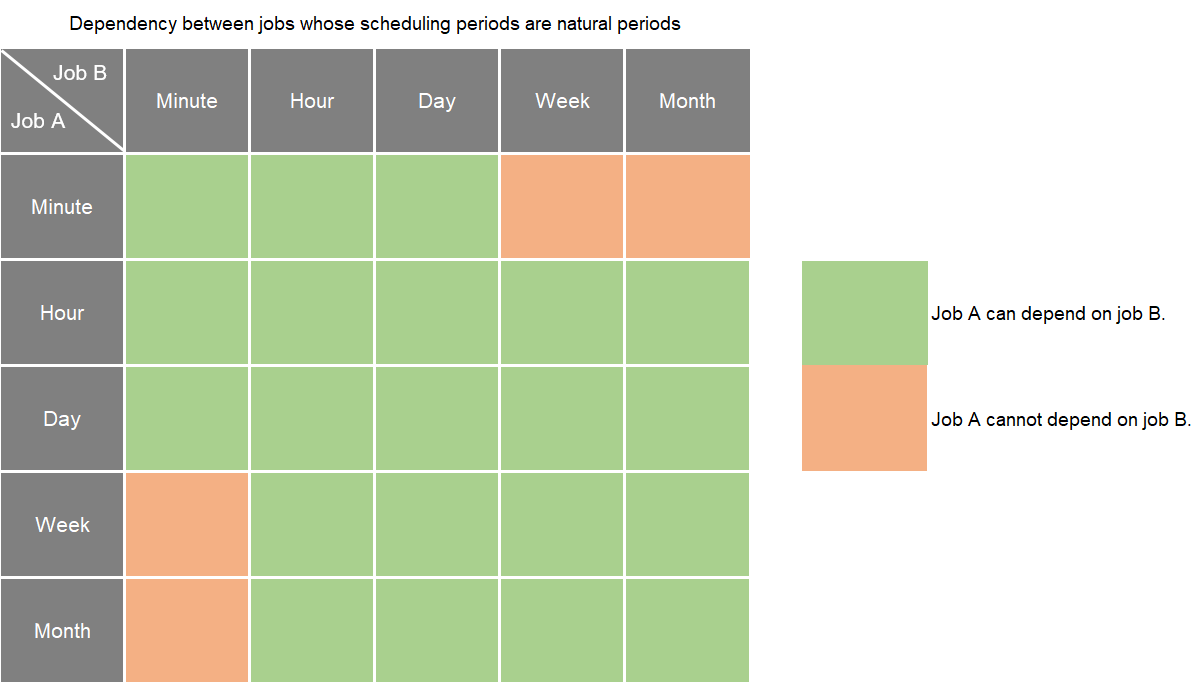 Dependency between jobs whose scheduling periods are natural periods

| Job B / Job A | Minute | Hour | Day | Week | Month |
|---|---|---|---|---|---|
| Minute | | | | | |
| Hour | | | | | |
| Day | | | | | |
| Week | | | | | |
| Month | | | | | |

Job A can depend on job B.

Job A cannot depend on job B.